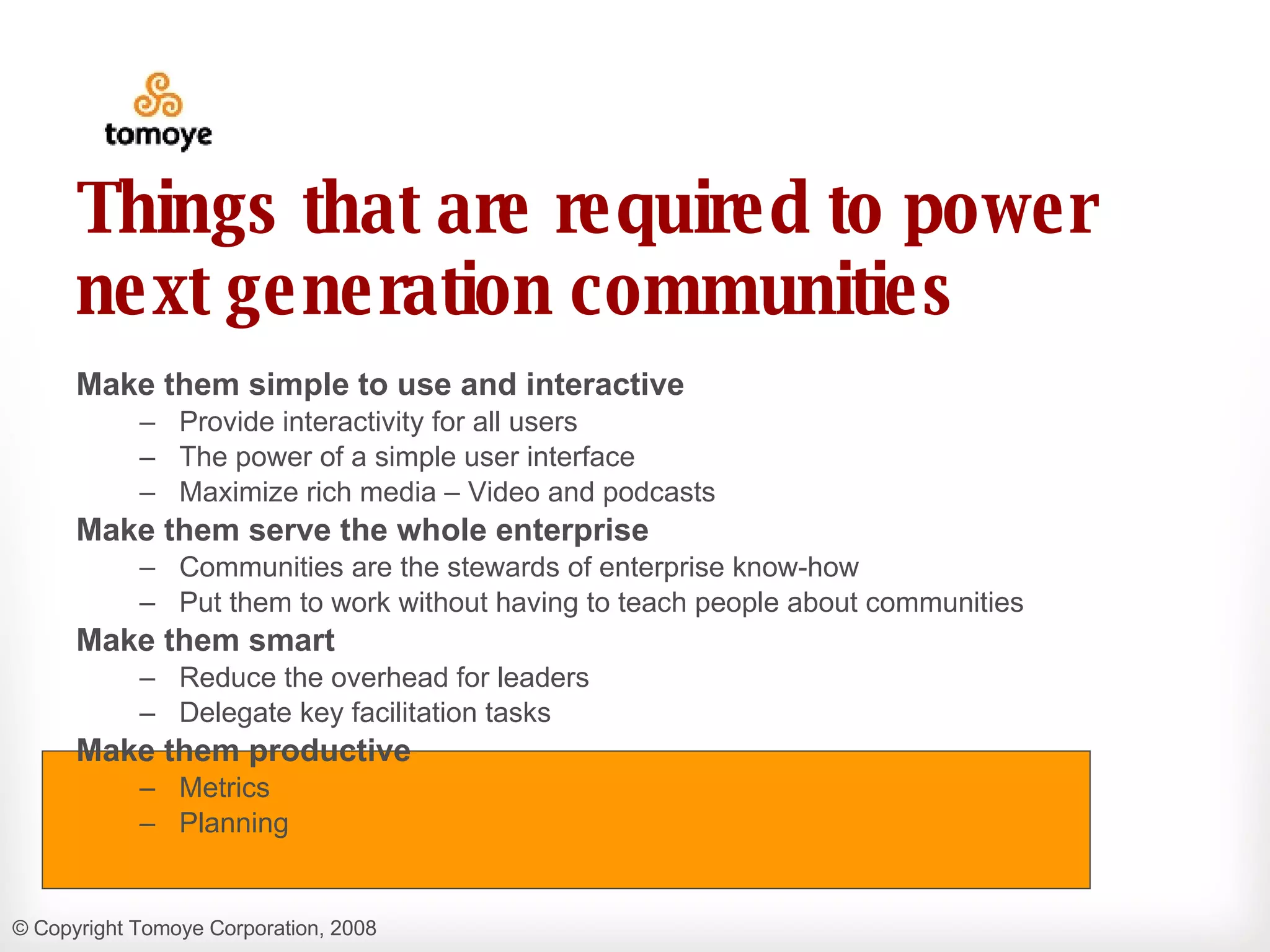 tomoye

Things that are required to power next generation communities

Make them simple to use and interactive
– Provide interactivity for all users
– The power of a simple user interface
– Maximize rich media – Video and podcasts
Make them serve the whole enterprise
– Communities are the stewards of enterprise know-how
– Put them to work without having to teach people about communities
Make them smart
– Reduce the overhead for leaders
– Delegate key facilitation tasks
Make them productive
– Metrics
– Planning

© Copyright Tomoye Corporation, 2008